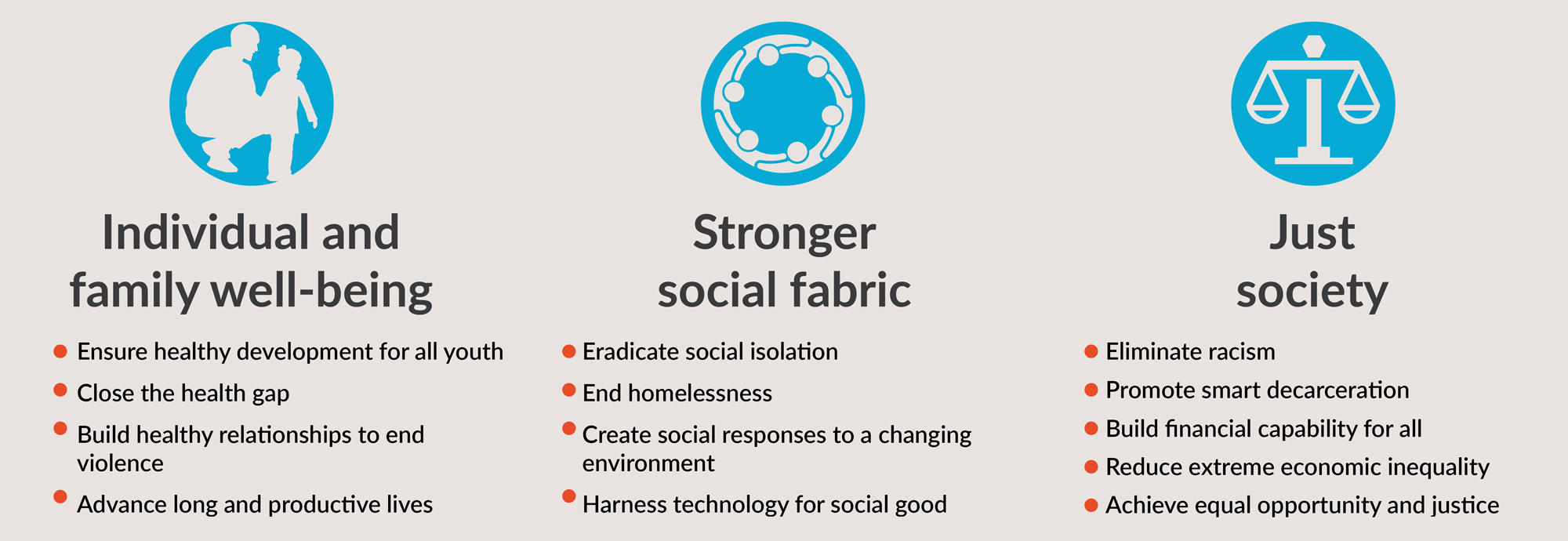 Individual and family well-being

- Ensure healthy development for all youth
- Close the health gap
- Build healthy relationships to end violence
- Advance long and productive lives

Stronger social fabric

- Eradicate social isolation
- End homelessness
- Create social responses to a changing environment
- Harness technology for social good

Just society

- Eliminate racism
- Promote smart decarceration
- Build financial capability for all
- Reduce extreme economic inequality
- Achieve equal opportunity and justice